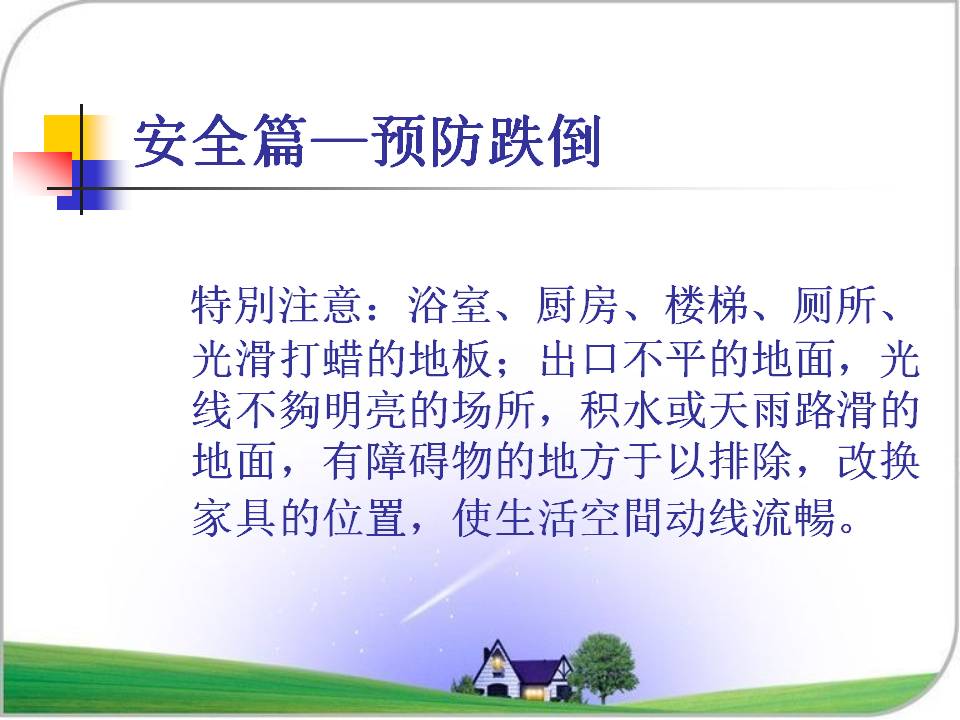 安全篇—预防跌倒

特别注意：浴室、厨房、楼梯、厕所、光滑打蜡的地板；出口不平的地面，光线不夠明亮的场所，积水或天雨路滑的地面，有障碍物的地方于以排除，改换家具的位置，使生活空間动线流暢。